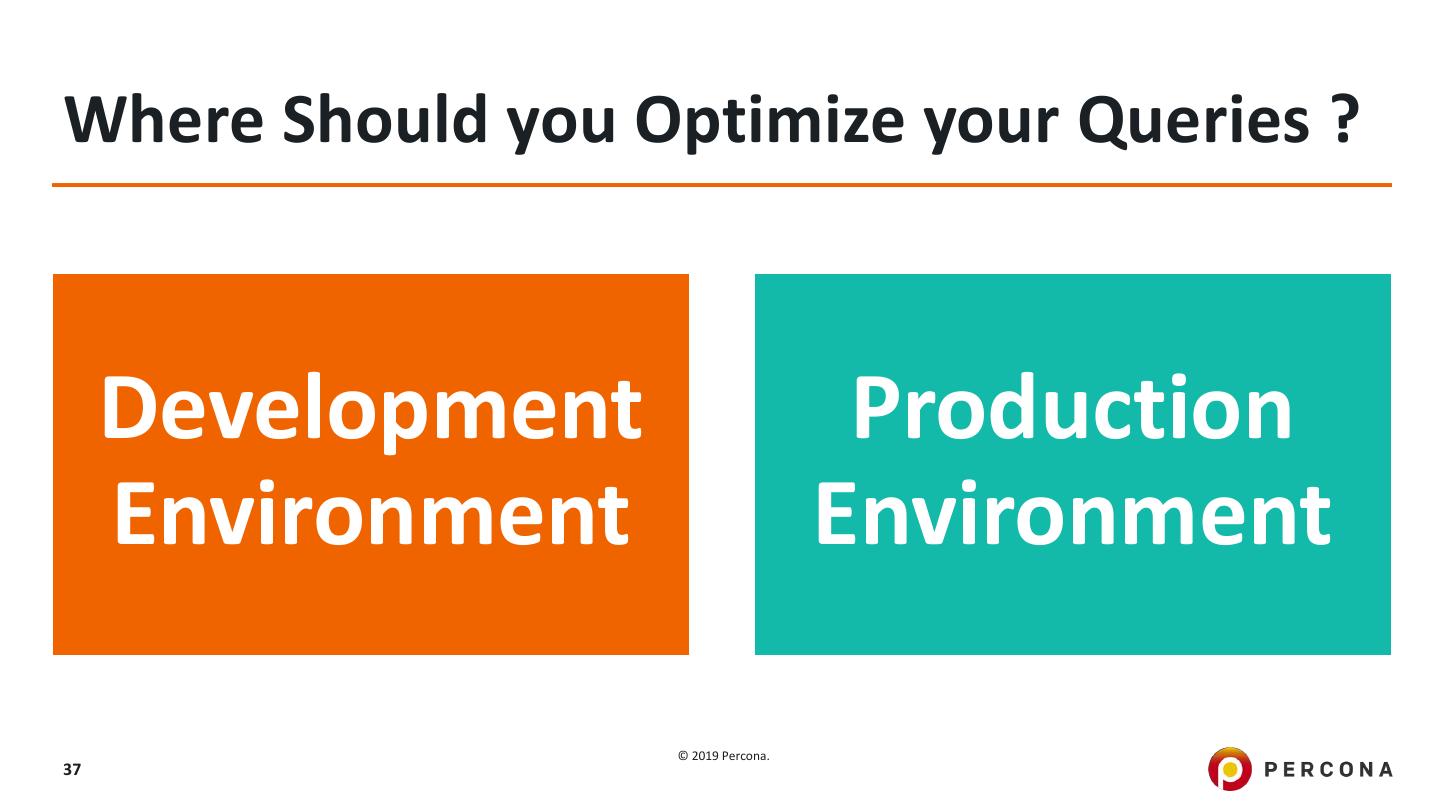 Where Should you Optimize your Queries ?

Development Environment

Production Environment

37

© 2019 Percona.

PERCONA